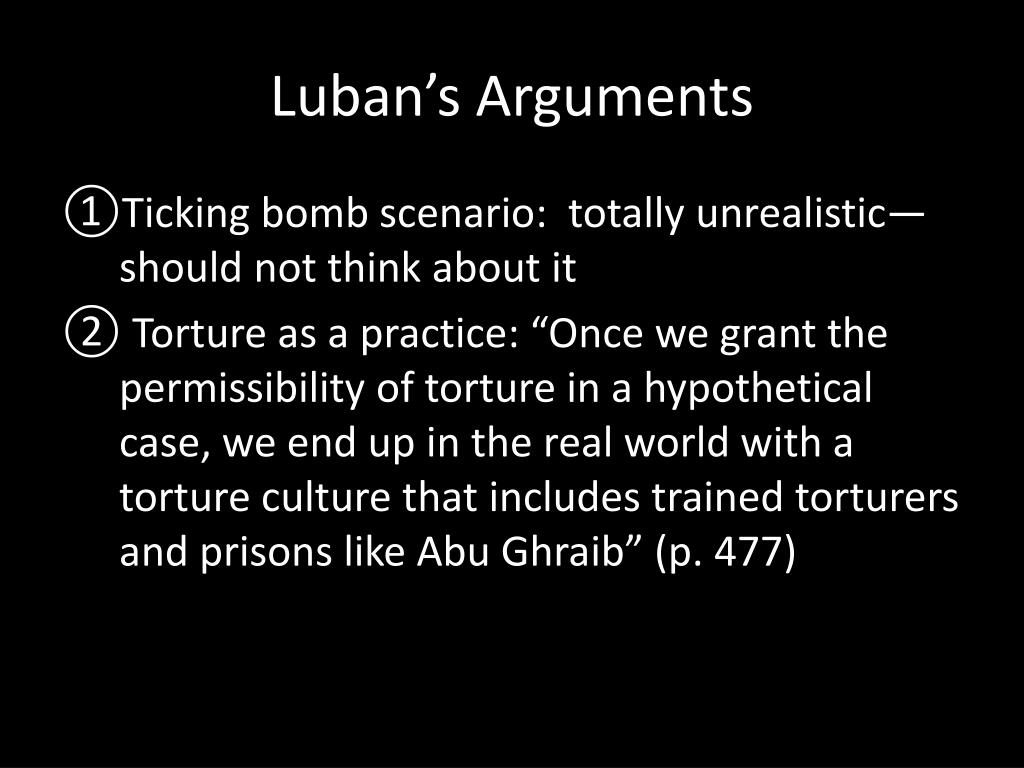 Luban’s Arguments

①Ticking bomb scenario:  totally unrealistic—should not think about it

② Torture as a practice: “Once we grant the permissibility of torture in a hypothetical case, we end up in the real world with a torture culture that includes trained torturers and prisons like Abu Ghraib” (p. 477)